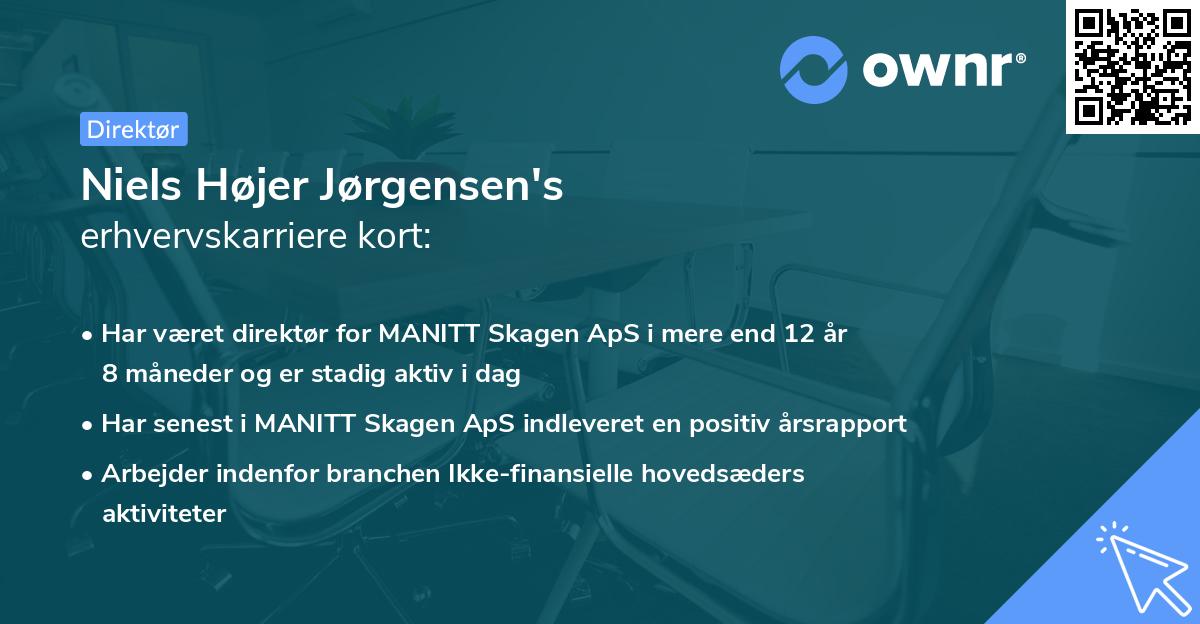 ownr®

Direktør

Niels Højer Jørgensen's
erhvervskarriere kort:

• Har været direktør for MANITT Skagen ApS i mere end 12 år 8 måneder og er stadig aktiv i dag

• Har senest i MANITT Skagen ApS indleveret en positiv årsrapport

• Arbejder indenfor branchen Ikke-finansielle hovedsæders aktiviteter